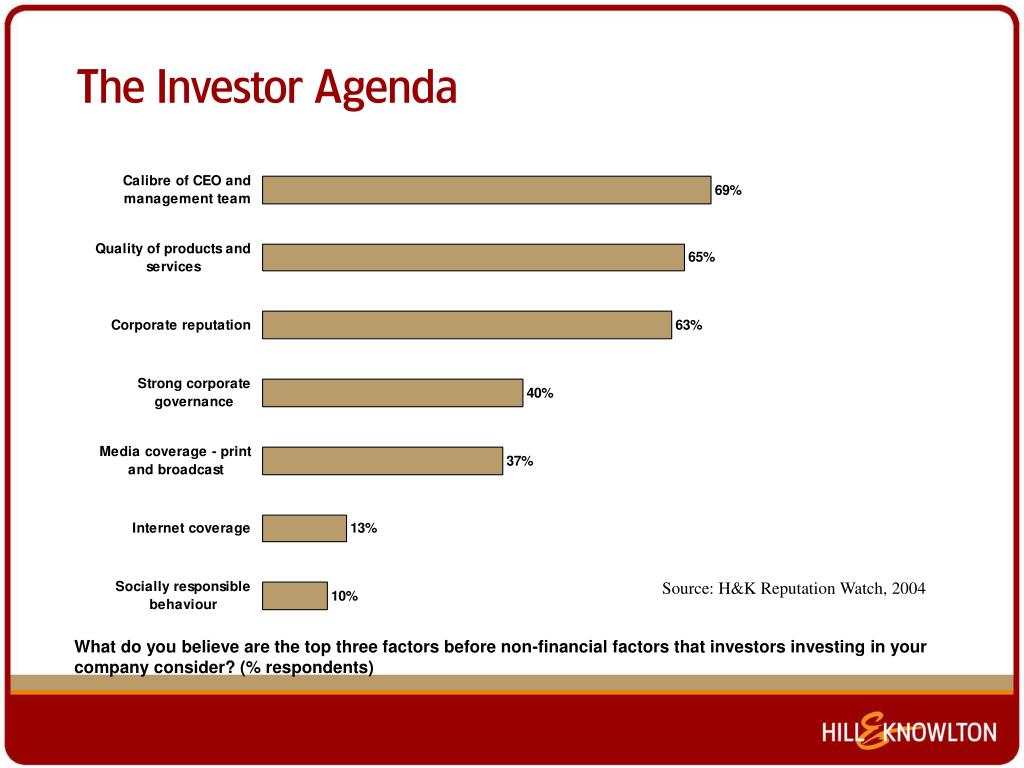 The Investor Agenda

Calibre of CEO and management team 69%

Quality of products and services 65%

Corporate reputation 63%

Strong corporate governance 40%

Media coverage - print and broadcast 37%

Internet coverage 13%

Socially responsible behaviour 10%

Source: H&K Reputation Watch, 2004

What do you believe are the top three factors before non-financial factors that investors investing in your company consider? (% respondents)

HILL & KNOWLTON